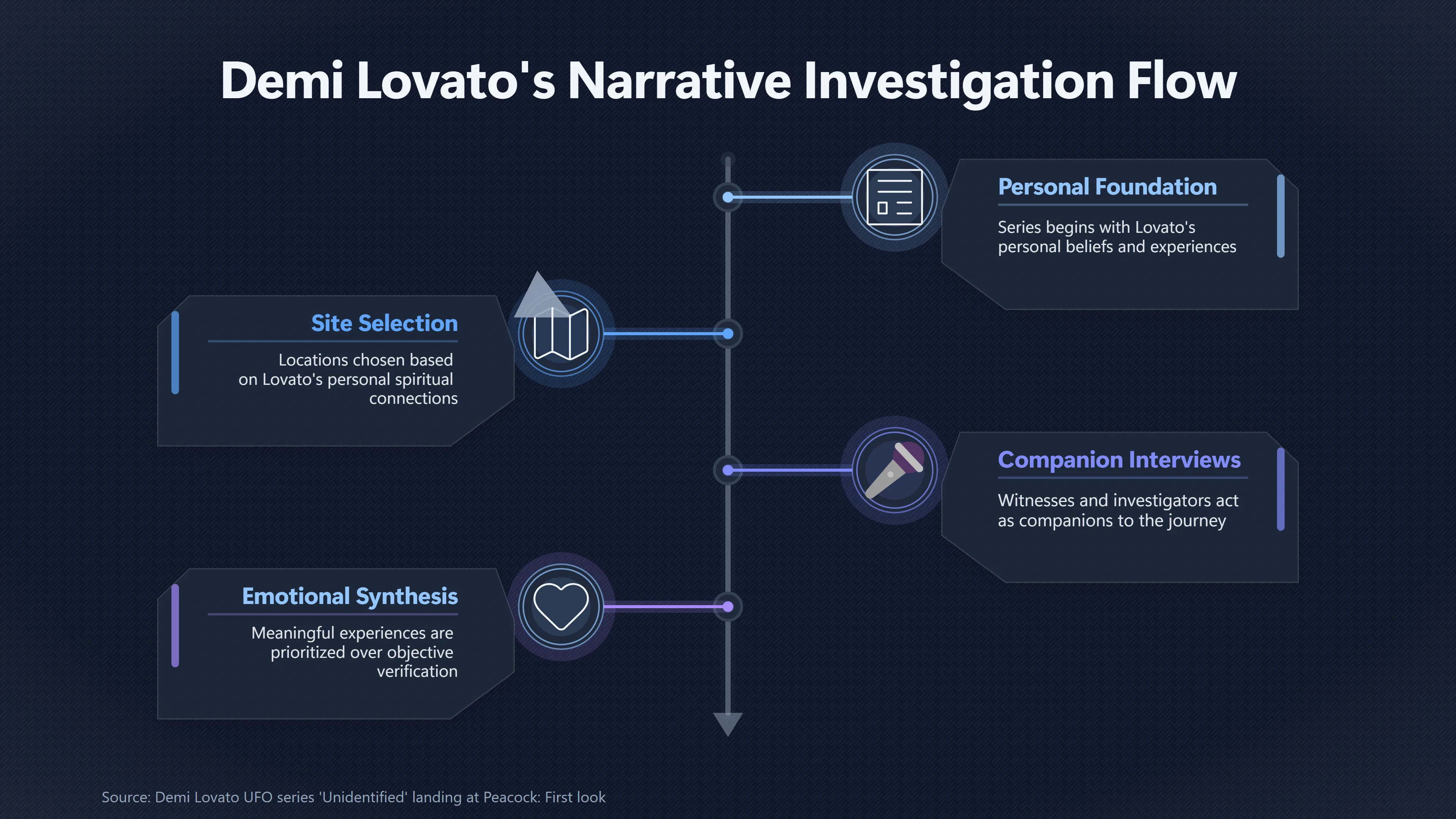 Demi Lovato's Narrative Investigation Flow

Personal Foundation

Series begins with Lovato's personal beliefs and experiences

Site Selection

Locations chosen based on Lovato's personal spiritual connections

Companion Interviews

Witnesses and investigators act as companions to the journey

Emotional Synthesis

Meaningful experiences are prioritized over objective verification

Source: Demi Lovato UFO series 'Unidentified' landing at Peacock: First look